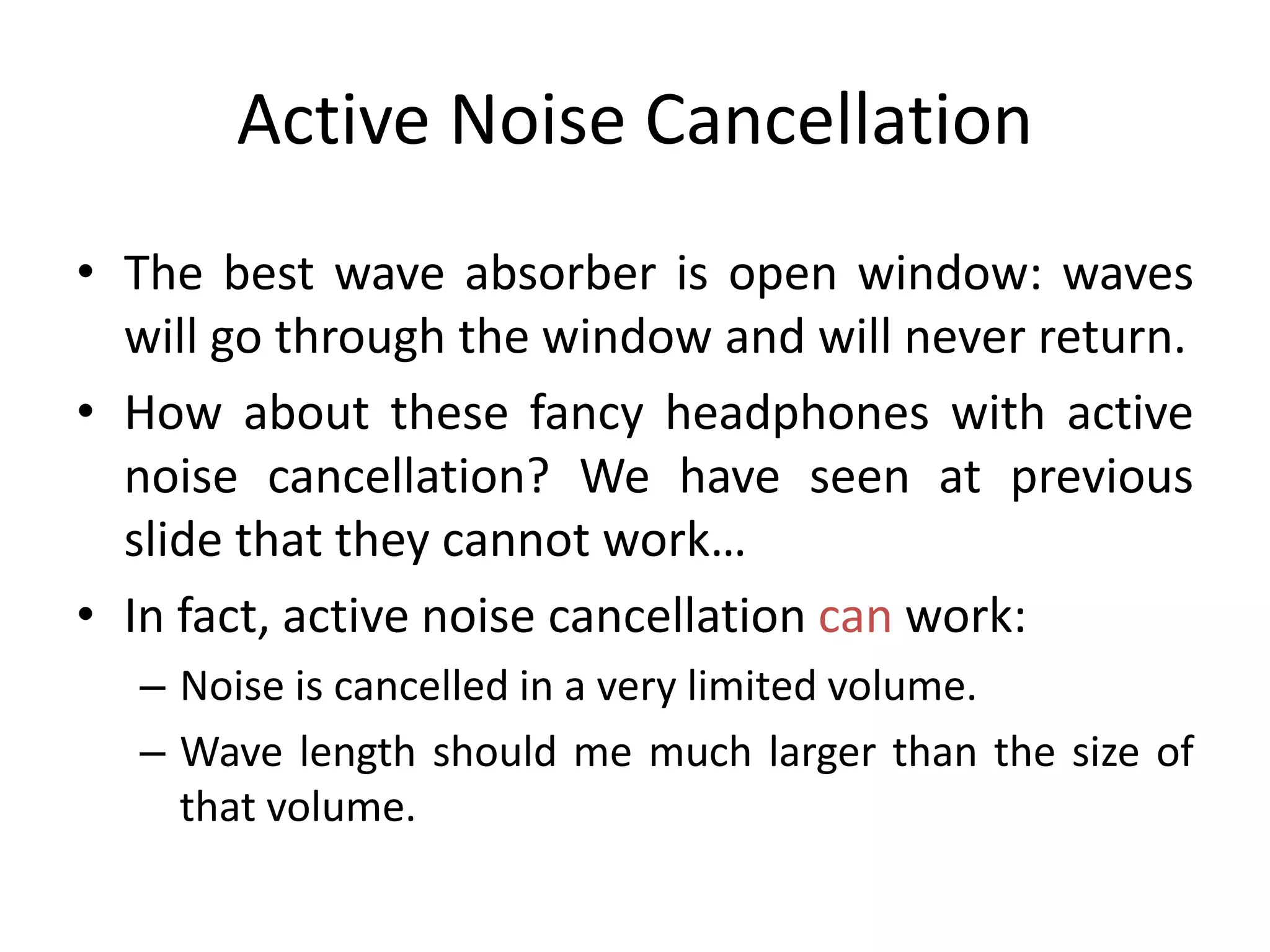 Active Noise Cancellation

• The best wave absorber is open window: waves will go through the window and will never return.

• How about these fancy headphones with active noise cancellation? We have seen at previous slide that they cannot work…

• In fact, active noise cancellation can work:

– Noise is cancelled in a very limited volume.

– Wave length should me much larger than the size of that volume.